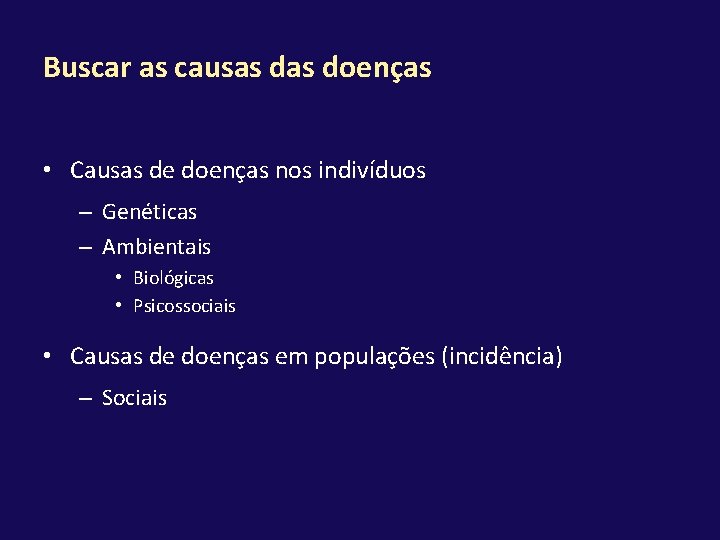 Buscar as causas das doenças

• Causas de doenças nos indivíduos
– Genéticas
– Ambientais
• Biológicas
• Psicossociais

• Causas de doenças em populações (incidência)
– Sociais